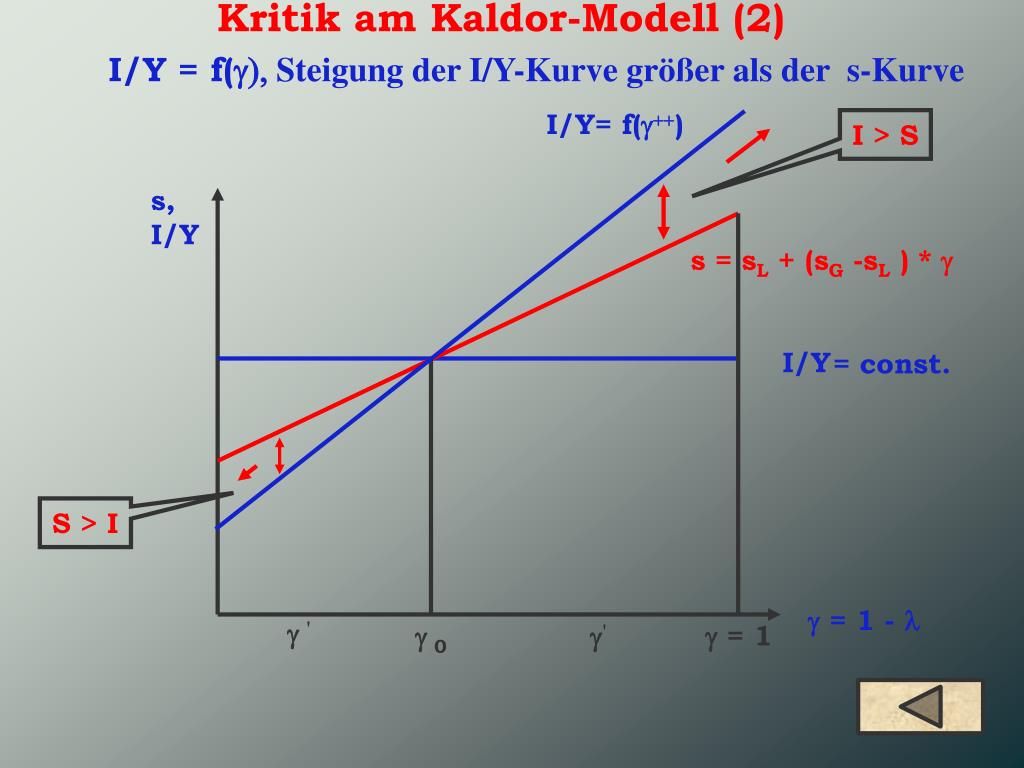 Kritik am Kaldor-Modell (2)

I/Y = f($\gamma$), Steigung der I/Y-Kurve größer als der s-Kurve

I/Y= f($\gamma^{++}$)

I > S

s, I/Y

s = $s_L$ + ($s_G$ -$s_L$ ) * $\gamma$

I/Y= const.

S > I

$\gamma'$

$\gamma_0$

$\gamma'$

$\gamma$ = 1

$\gamma$ = 1 - $\lambda$